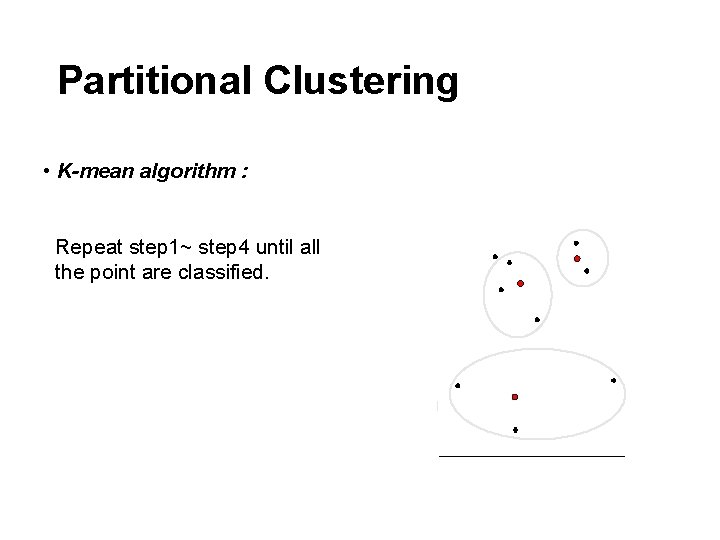 Partitional Clustering

• K-mean algorithm :

Repeat step1~ step4 until all the point are classified.